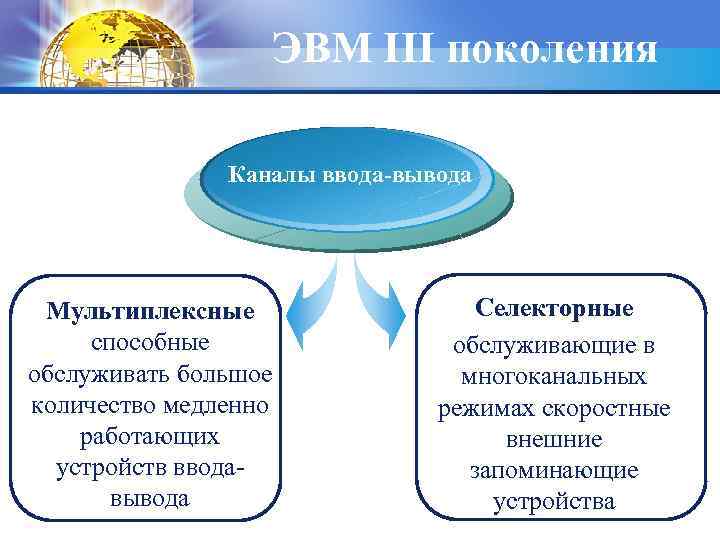 ЭВМ III поколения

Каналы ввода-вывода

Мультиплексные
способные обслуживать большое количество медленно работающих устройств ввода-вывода

Селекторные
обслуживающие в многоканальных режимах скоростные внешние запоминающие устройства